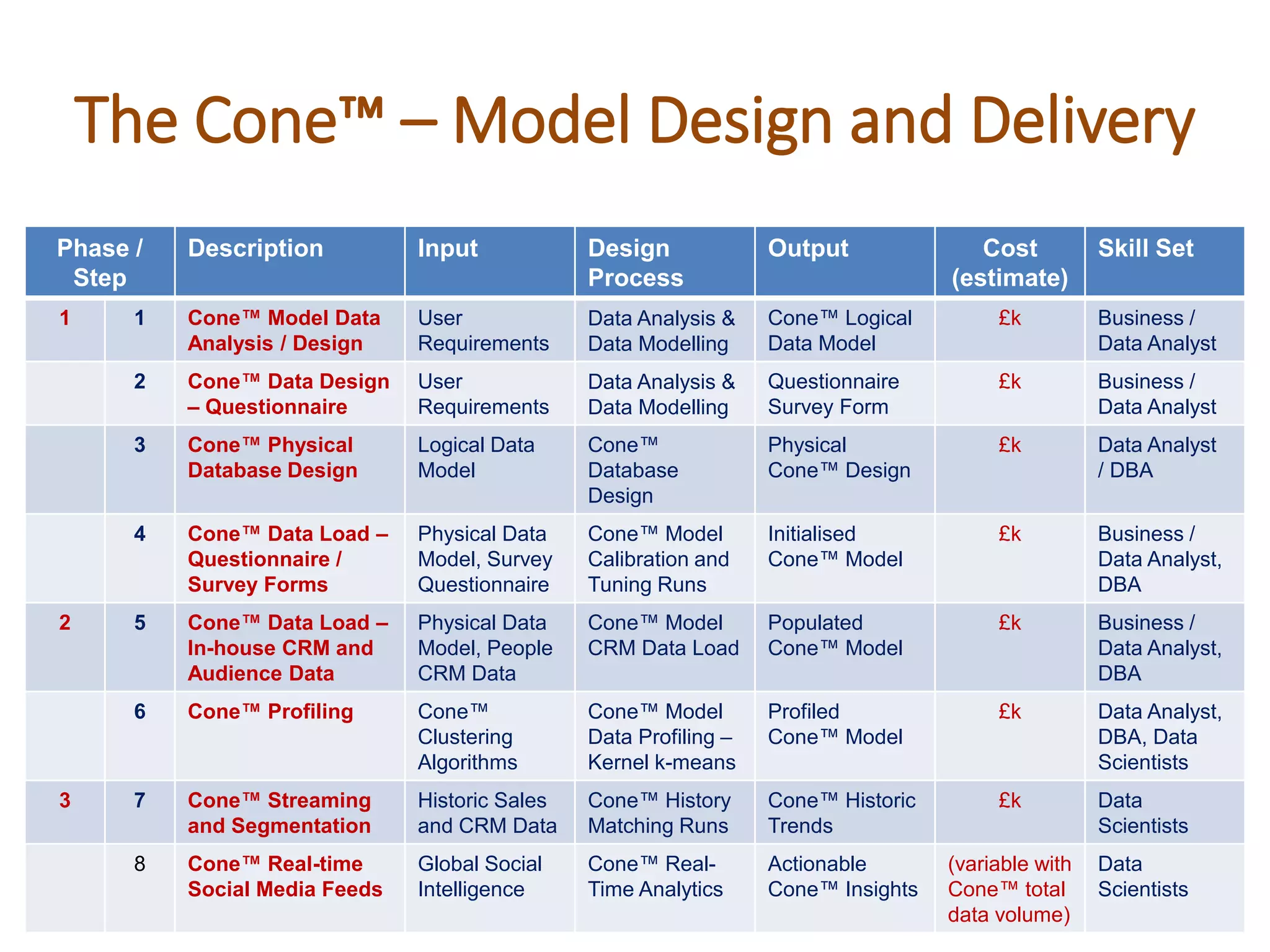 The Cone™ – Model Design and Delivery

| Phase / Step | | Description | Input | Design Process | Output | Cost (estimate) | Skill Set |
|---|---|---|---|---|---|---|---|
| 1 | 1 | Cone™ Model Data Analysis / Design | User Requirements | Data Analysis & Data Modelling | Cone™ Logical Data Model | £k | Business / Data Analyst |
| | 2 | Cone™ Data Design – Questionnaire | User Requirements | Data Analysis & Data Modelling | Questionnaire Survey Form | £k | Business / Data Analyst |
| | 3 | Cone™ Physical Database Design | Logical Data Model | Cone™ Database Design | Physical Cone™ Design | £k | Data Analyst / DBA |
| | 4 | Cone™ Data Load – Questionnaire / Survey Forms | Physical Data Model, Survey Questionnaire | Cone™ Model Calibration and Tuning Runs | Initialised Cone™ Model | £k | Business / Data Analyst, DBA |
| 2 | 5 | Cone™ Data Load – In-house CRM and Audience Data | Physical Data Model, People CRM Data | Cone™ Model CRM Data Load | Populated Cone™ Model | £k | Business / Data Analyst, DBA |
| | 6 | Cone™ Profiling | Cone™ Clustering Algorithms | Cone™ Model Data Profiling – Kernel k-means | Profiled Cone™ Model | £k | Data Analyst, DBA, Data Scientists |
| 3 | 7 | Cone™ Streaming and Segmentation | Historic Sales and CRM Data | Cone™ History Matching Runs | Cone™ Historic Trends | £k | Data Scientists |
| | 8 | Cone™ Real-time Social Media Feeds | Global Social Intelligence | Cone™ Real-Time Analytics | Actionable Cone™ Insights | (variable with Cone™ total data volume) | Data Scientists |